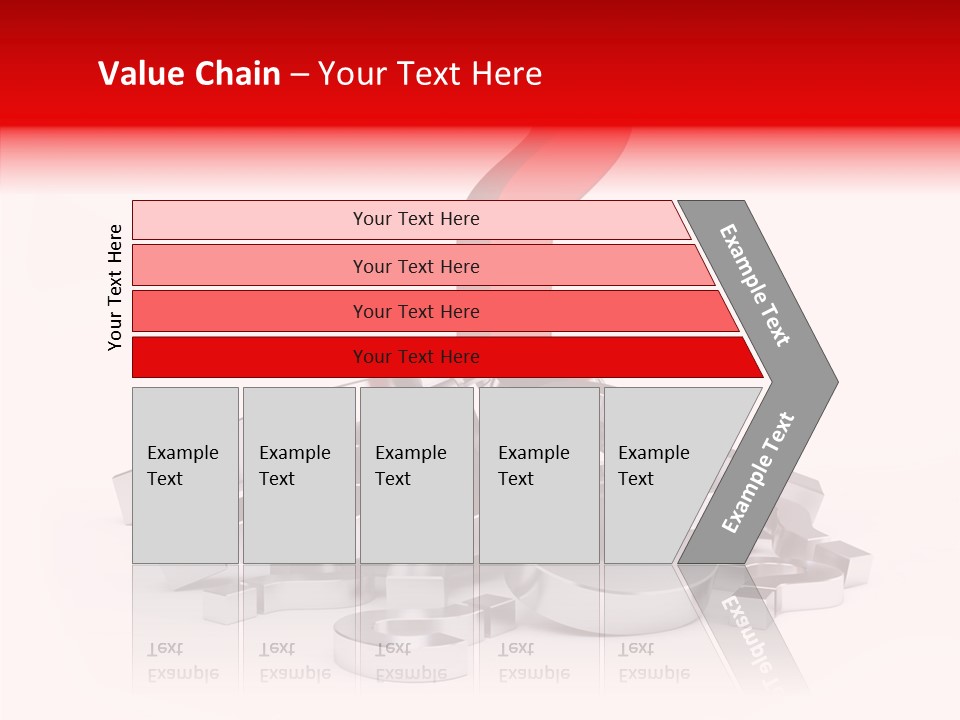 Value Chain – Your Text Here

Your Text Here

Your Text Here

Your Text Here

Your Text Here

Your Text Here

Example Text

Example Text

Example Text

Example Text

Example Text

Example Text

Example Text